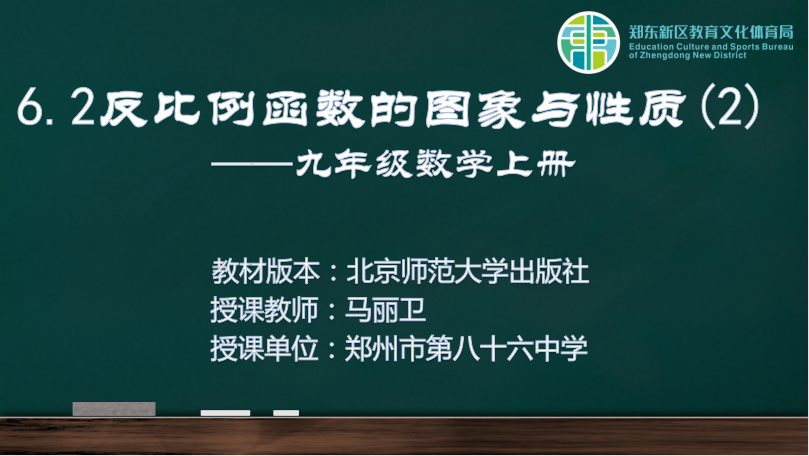 郑东新区教育文化体育局
Education Culture and Sports Bureau of Zhengdong New District

6.2反比例函数的图象与性质(2)

——九年级数学上册

教材版本：北京师范大学出版社
授课教师：马丽卫
授课单位：郑州市第八十六中学